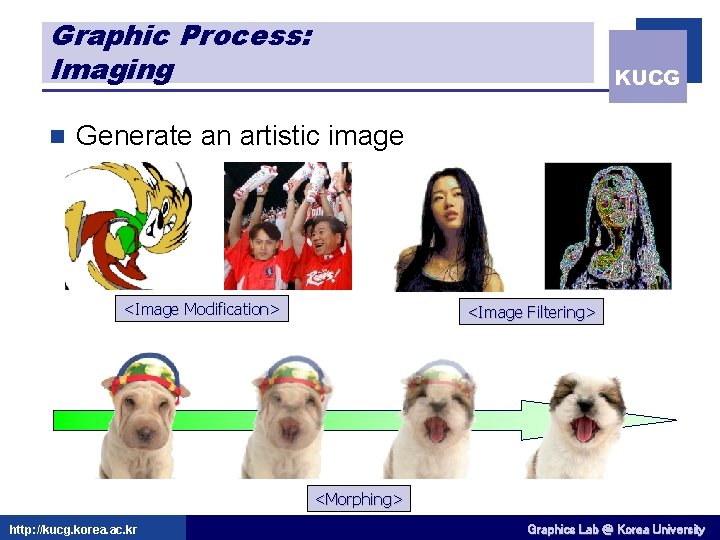 Graphic Process: Imaging

KUCG

Generate an artistic image

<Image Modification>

<Image Filtering>

<Morphing>

http://kucg.korea.ac.kr

Graphics Lab @ Korea University